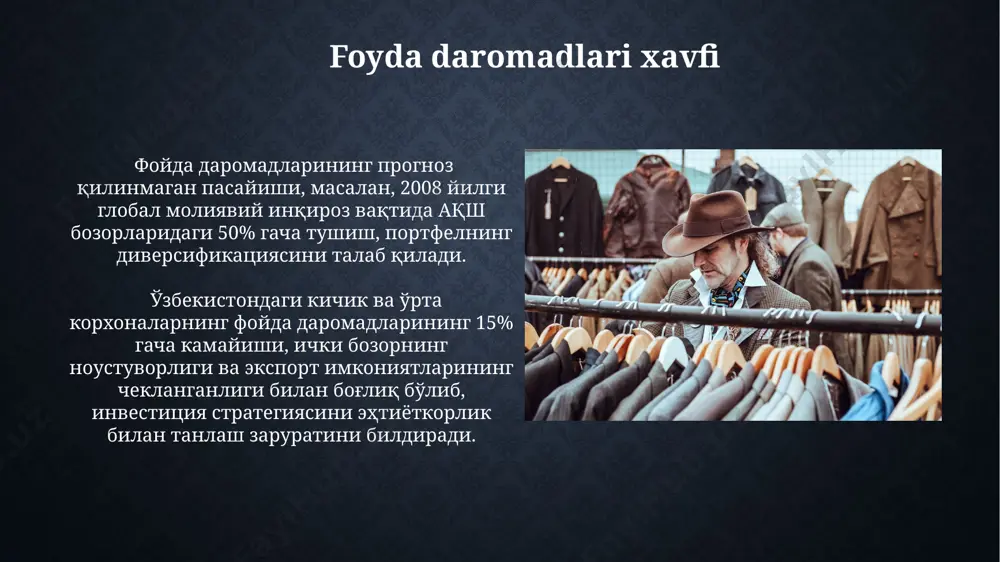 Foyda daromadlari xavfi

Фойда даромадларининг прогноз қилинмаган пасайиши, масалан, 2008 йилги глобал молиявий инқироз вақтида АҚШ бозорларидаги 50% гача тушиш, портфелнинг диверсификациясини талаб қилади.

Ўзбекистондаги кичик ва ўрта корхоналарнинг фойда даромадларининг 15% гача камайиши, ички бозорнинг ноустуворлиги ва экспорт имкониятларининг чекланганлиги билан боғлиқ бўлиб, инвестиция стратегиясини эҳтиёткорлик билан танлаш заруратини билдиради.